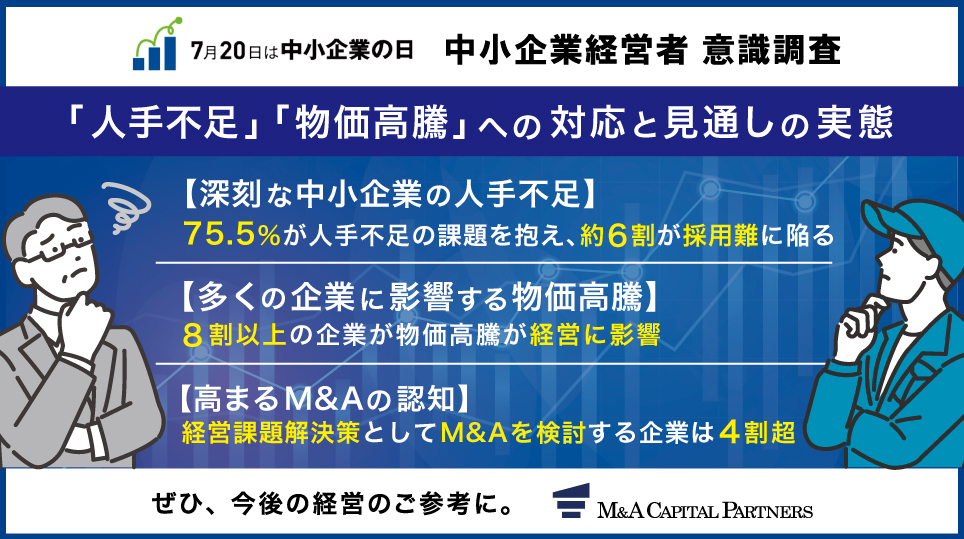 7月20日は中小企業の日　中小企業経営者 意識調査

「人手不足」「物価高騰」への対応と見通しの実態

【深刻な中小企業の人手不足】
75.5%が人手不足の課題を抱え、約6割が採用難に陥る

【多くの企業に影響する物価高騰】
8割以上の企業が物価高騰が経営に影響

【高まるM&Aの認知】
経営課題解決策としてM&Aを検討する企業は4割超

ぜひ、今後の経営のご参考に。

M&A CAPITAL PARTNERS